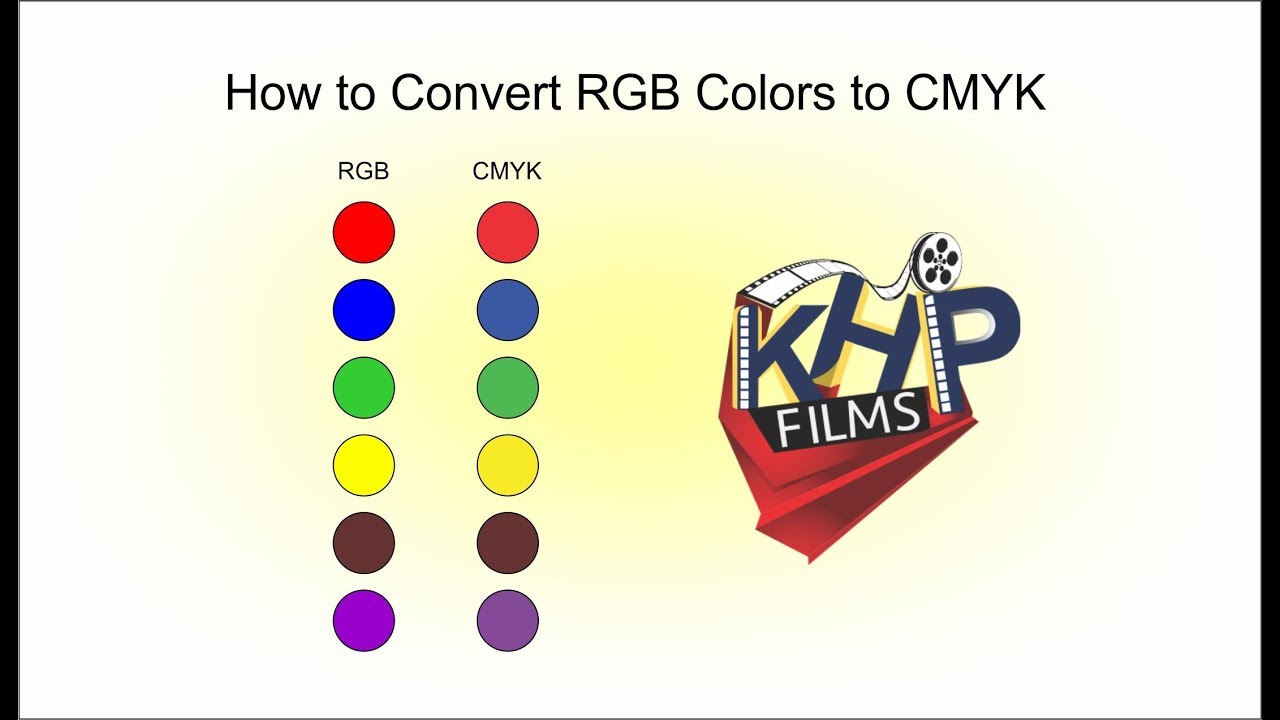 How to Convert RGB Colors to CMYK

RGB

CMYK

KHP

FILMS